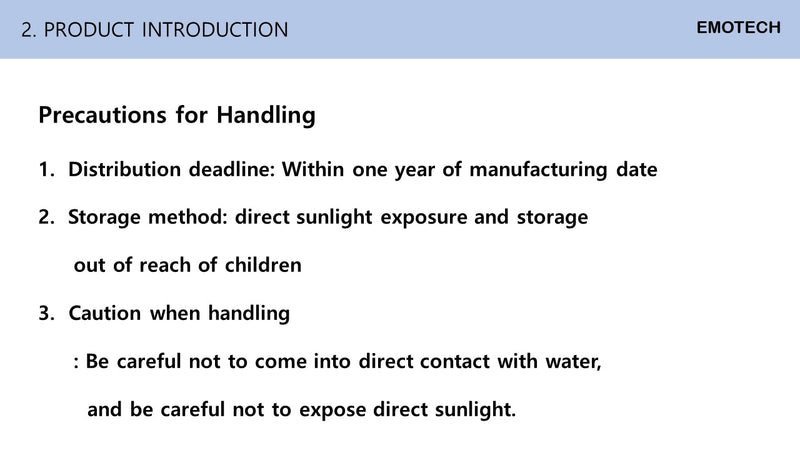 2. PRODUCT INTRODUCTION

EMOTECH

Precautions for Handling

1. Distribution deadline: Within one year of manufacturing date

2. Storage method: direct sunlight exposure and storage out of reach of children

3. Caution when handling

: Be careful not to come into direct contact with water, and be careful not to expose direct sunlight.